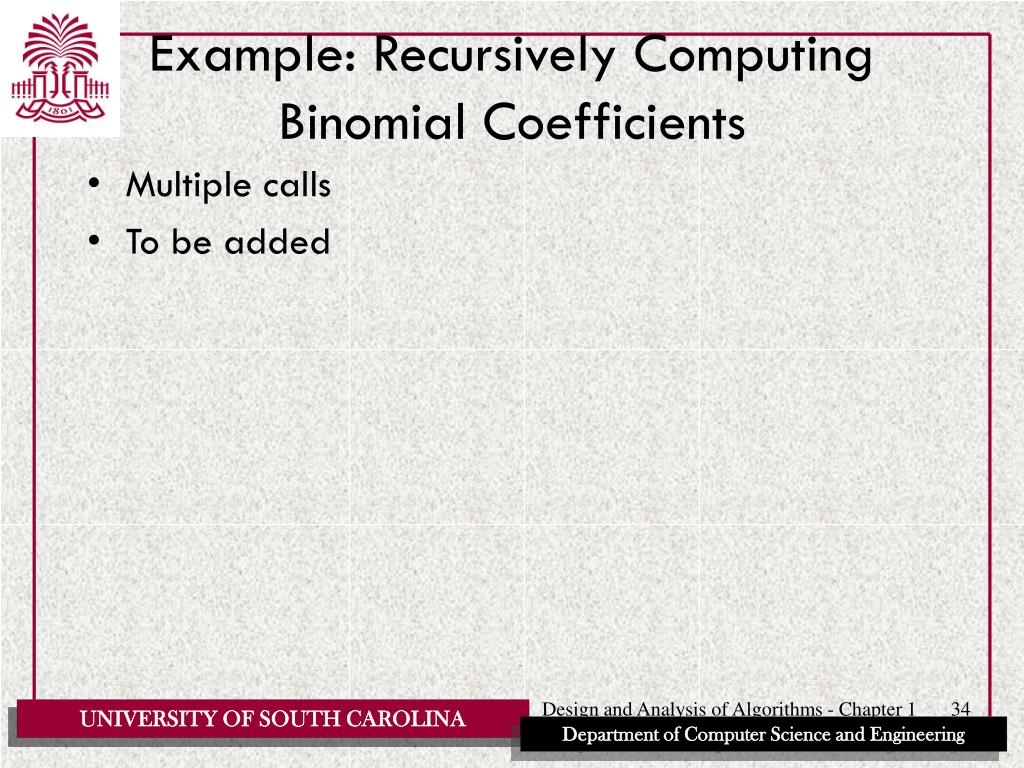 1801

Example: Recursively Computing Binomial Coefficients

• Multiple calls
• To be added

UNIVERSITY OF SOUTH CAROLINA

Design and Analysis of Algorithms - Chapter 1 34

Department of Computer Science and Engineering